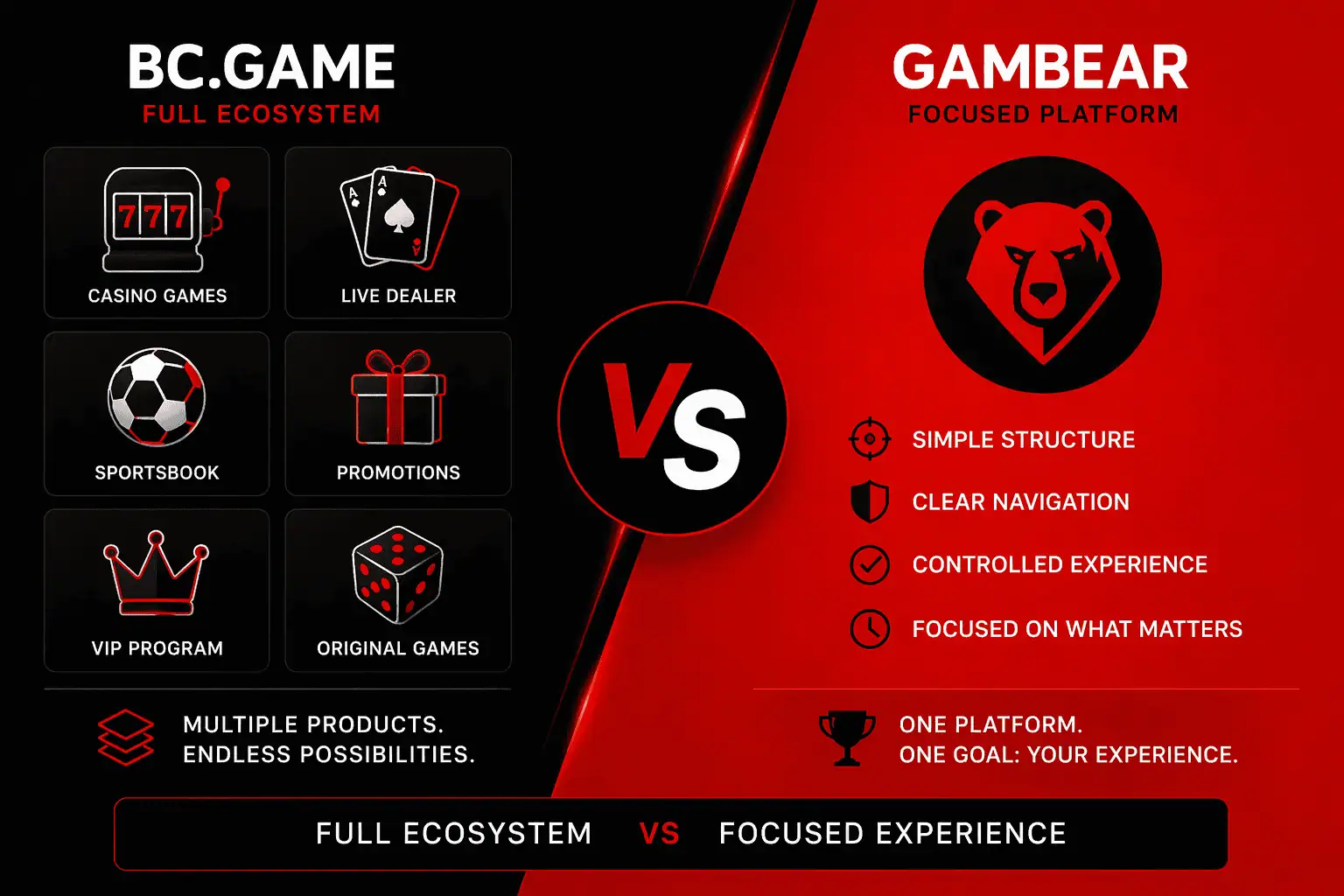 BC.GAME
FULL ECOSYSTEM

777
CASINO GAMES

A A
LIVE DEALER

SPORTSBOOK

PROMOTIONS

VIP PROGRAM

ORIGINAL GAMES

MULTIPLE PRODUCTS.
ENDLESS POSSIBILITIES.

VS

GAMBEAR
FOCUSED PLATFORM

SIMPLE STRUCTURE
CLEAR NAVIGATION
CONTROLLED EXPERIENCE
FOCUSED ON WHAT MATTERS

ONE PLATFORM.
ONE GOAL: YOUR EXPERIENCE.

FULL ECOSYSTEM VS FOCUSED EXPERIENCE